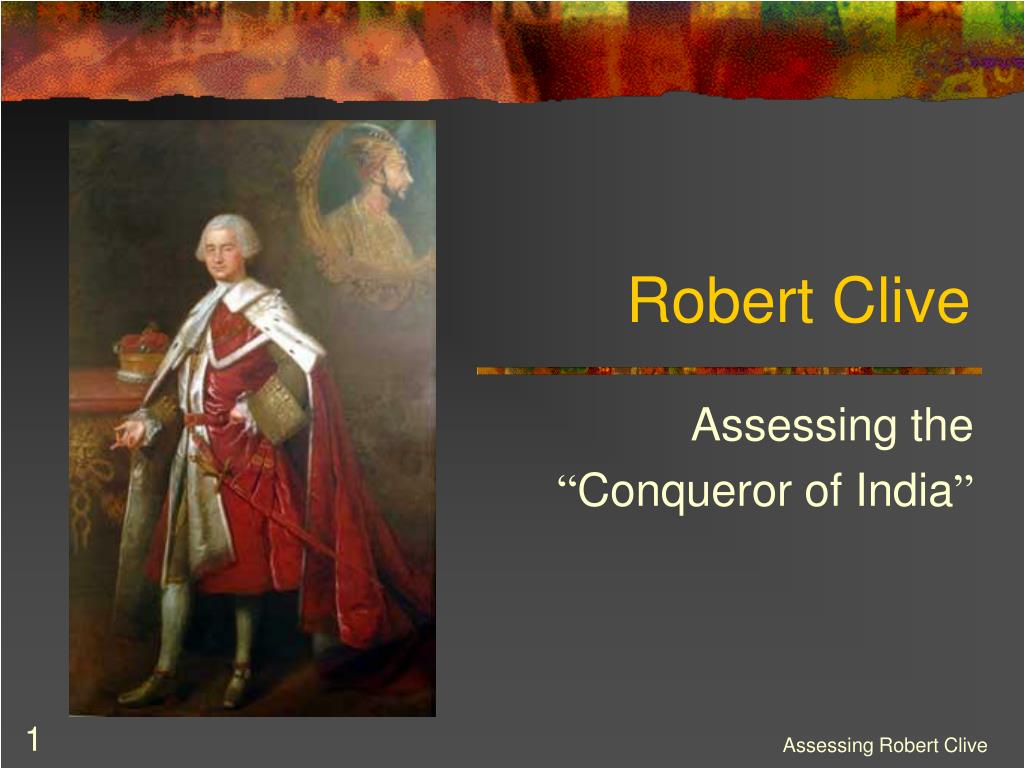 Robert Clive

Assessing the
“Conqueror of India”

1

Assessing Robert Clive